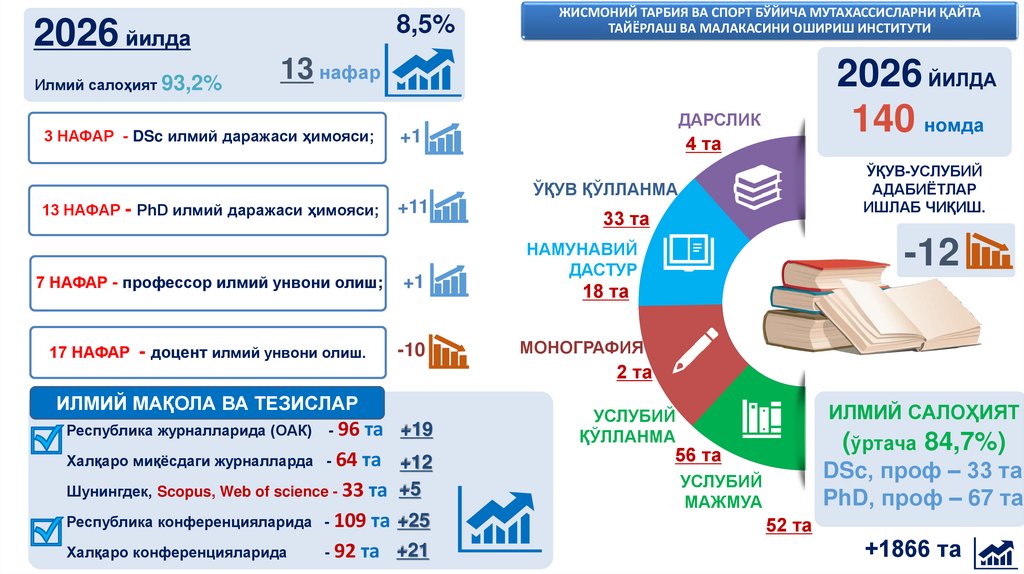 2026 йилда

8,5%

13 нафар

Илмий салоҳият 93,2%

3 НАФАР - DSc илмий даражаси ҳимояси; +1

13 НАФАР - PhD илмий даражаси ҳимояси; +11

7 НАФАР - профессор илмий унвони олиш; +1

17 НАФАР - доцент илмий унвони олиш. -10

ИЛМИЙ МАҚОЛА ВА ТЕЗИСЛАР

Республика журналларида (ОАК) - 96 та +19

Халқаро миқёсдаги журналларда - 64 та +12

Шунингдек, Scopus, Web of science - 33 та +5

Республика конференцияларида - 109 та +25

Халқаро конференцияларида - 92 та +21

ЖИСМОНИЙ ТАРБИЯ ВА СПОРТ БЎЙИЧА МУТАХАССИСЛАРНИ ҚАЙТА ТАЙЁРЛАШ ВА МАЛАКАСИНИ ОШИРИШ ИНСТИТУТИ

ДАРСЛИК
4 та

ЎҚУВ ҚЎЛЛАНМА
33 та

НАМУНАВИЙ ДАСТУР
18 та

МОНОГРАФИЯ
2 та

УСЛУБИЙ ҚЎЛЛАНМА
56 та

УСЛУБИЙ МАЖМУА
52 та

2026 йилда
140 номда

ЎҚУВ-УСЛУБИЙ АДАБИЁТЛАР ИШЛАБ ЧИҚИШ.

-12

ИЛМИЙ САЛОҲИЯТ
(ўртача 84,7%)
DSc, проф – 33 та
PhD, проф – 67 та

+1866 та